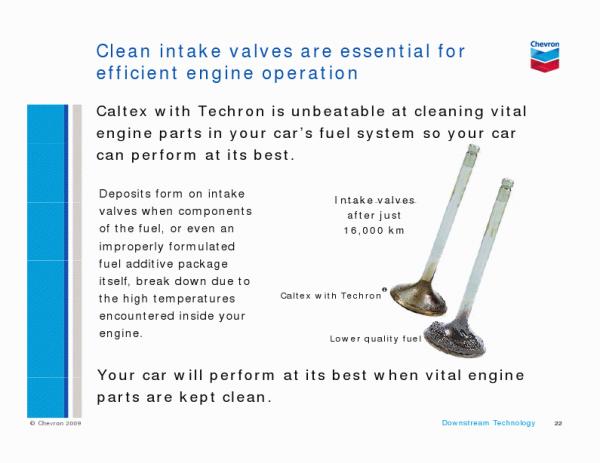 Clean intake valves are essential for efficient engine operation

Chevron

Caltex with Techron is unbeatable at cleaning vital engine parts in your car's fuel system so your car can perform at its best.

Deposits form on intake valves when components of the fuel, or even an improperly formulated fuel additive package itself, break down due to the high temperatures encountered inside your engine.

Intake valves after just 16,000 km

Caltex with Techron®

Lower quality fuel

Your car will perform at its best when vital engine parts are kept clean.

© Chevron 2009

Downstream Technology

22